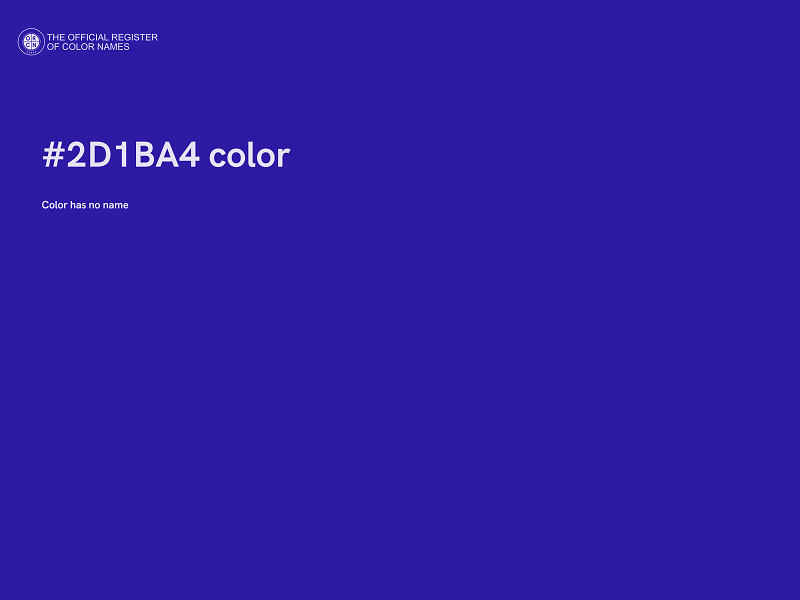 THE OFFICIAL REGISTER OF COLOR NAMES

#2D1BA4 color

Color has no name